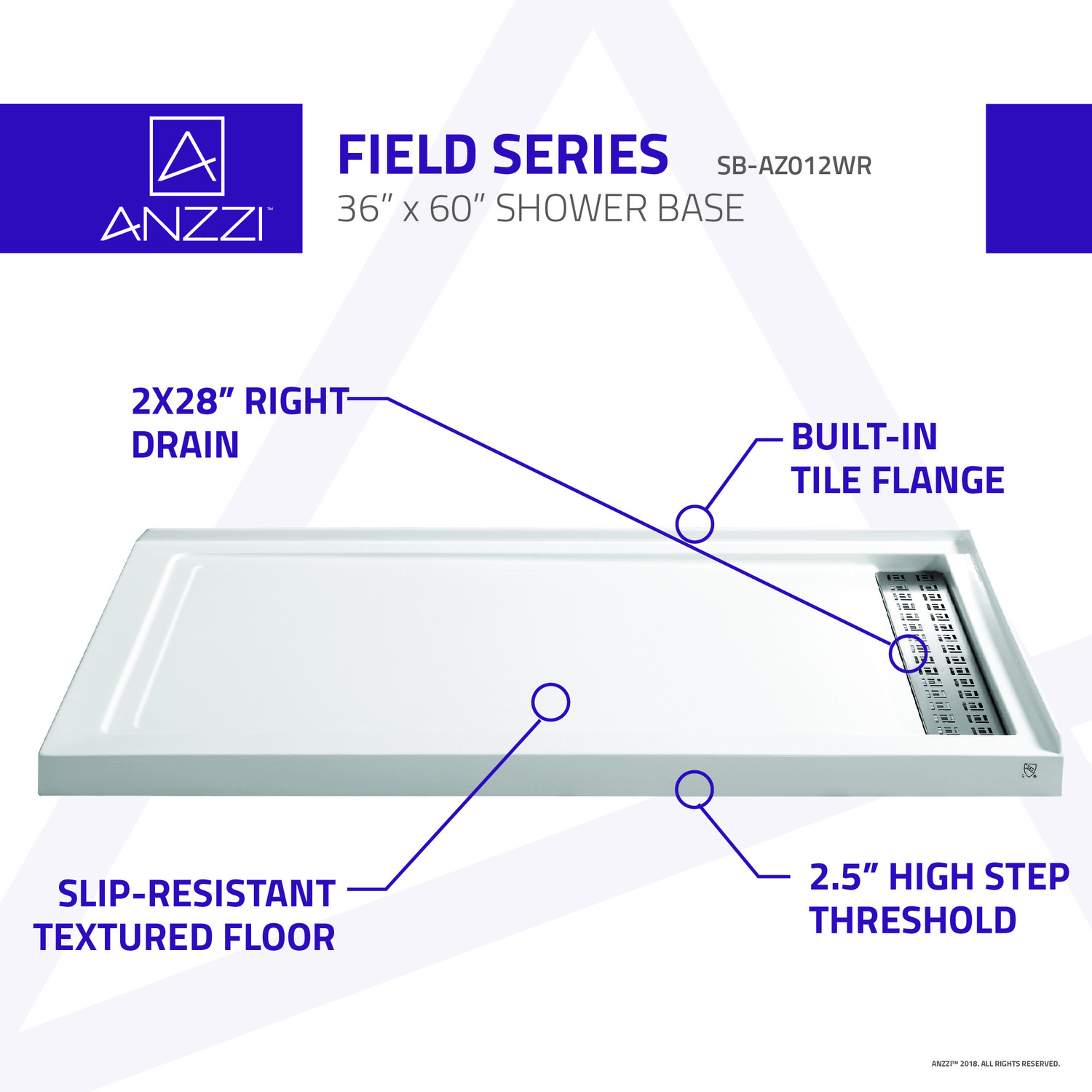 ANZZI™

FIELD SERIES SB-AZ012WR
36" x 60" SHOWER BASE

2X28" RIGHT DRAIN

BUILT-IN TILE FLANGE

SLIP-RESISTANT TEXTURED FLOOR

2.5" HIGH STEP THRESHOLD

ANZZI™ 2018. ALL RIGHTS RESERVED.